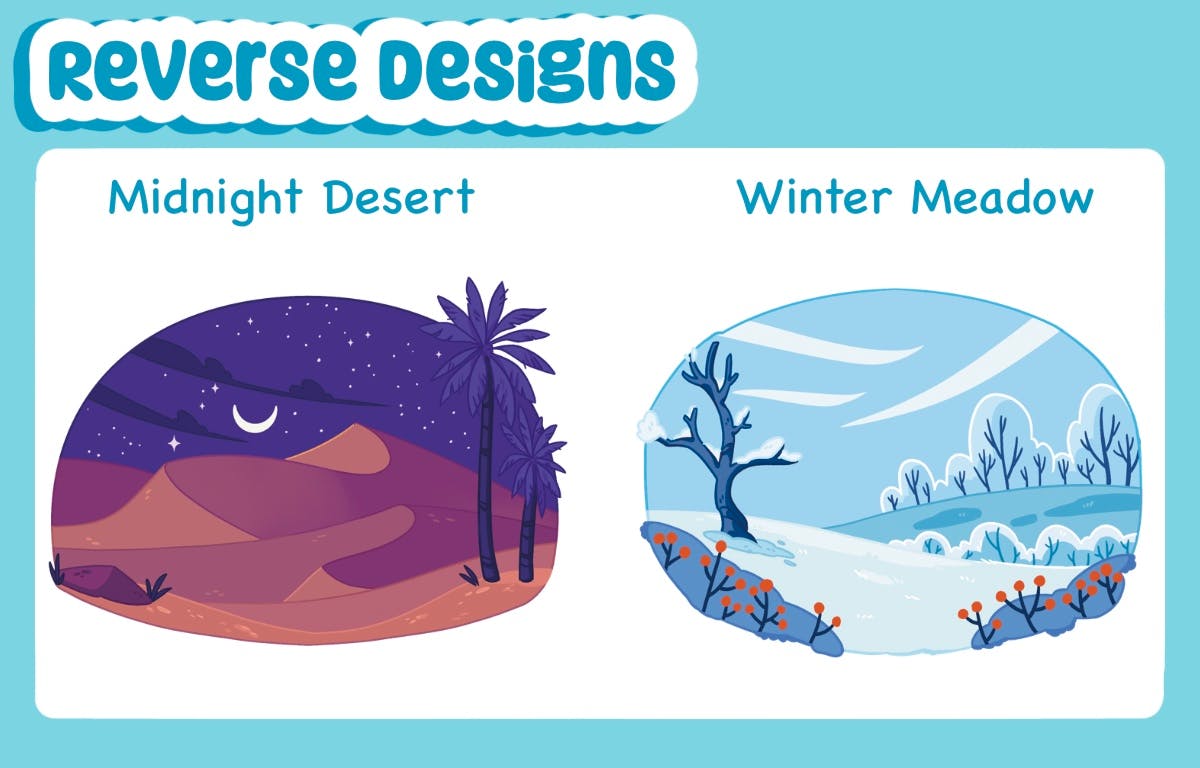 Reverse Designs

Midnight Desert

Winter Meadow